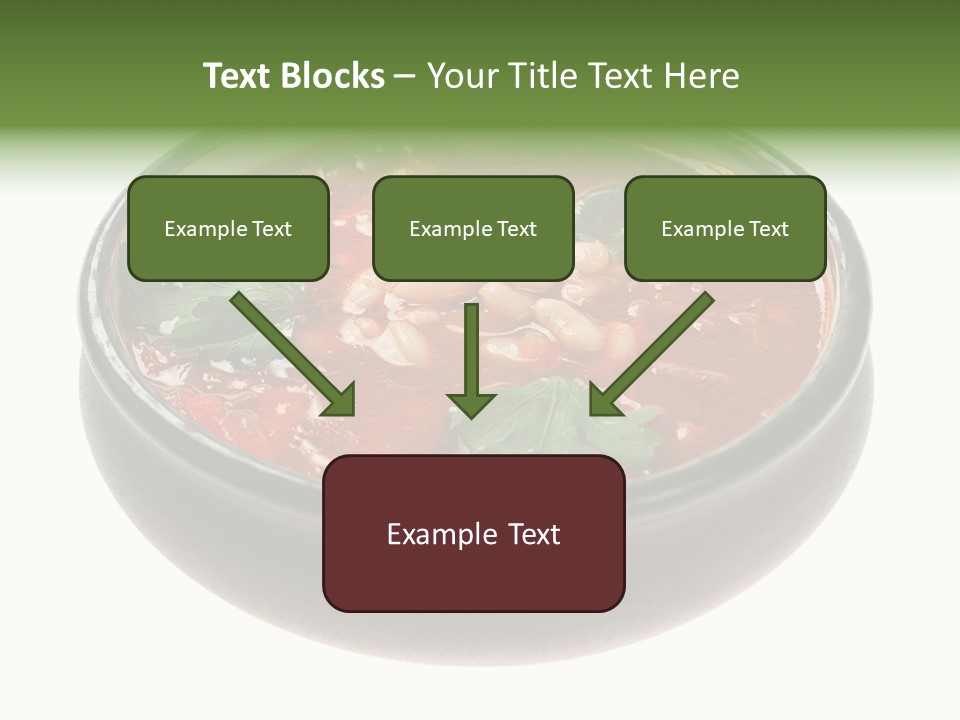 Text Blocks – Your Title Text Here

Example Text

Example Text

Example Text

Example Text